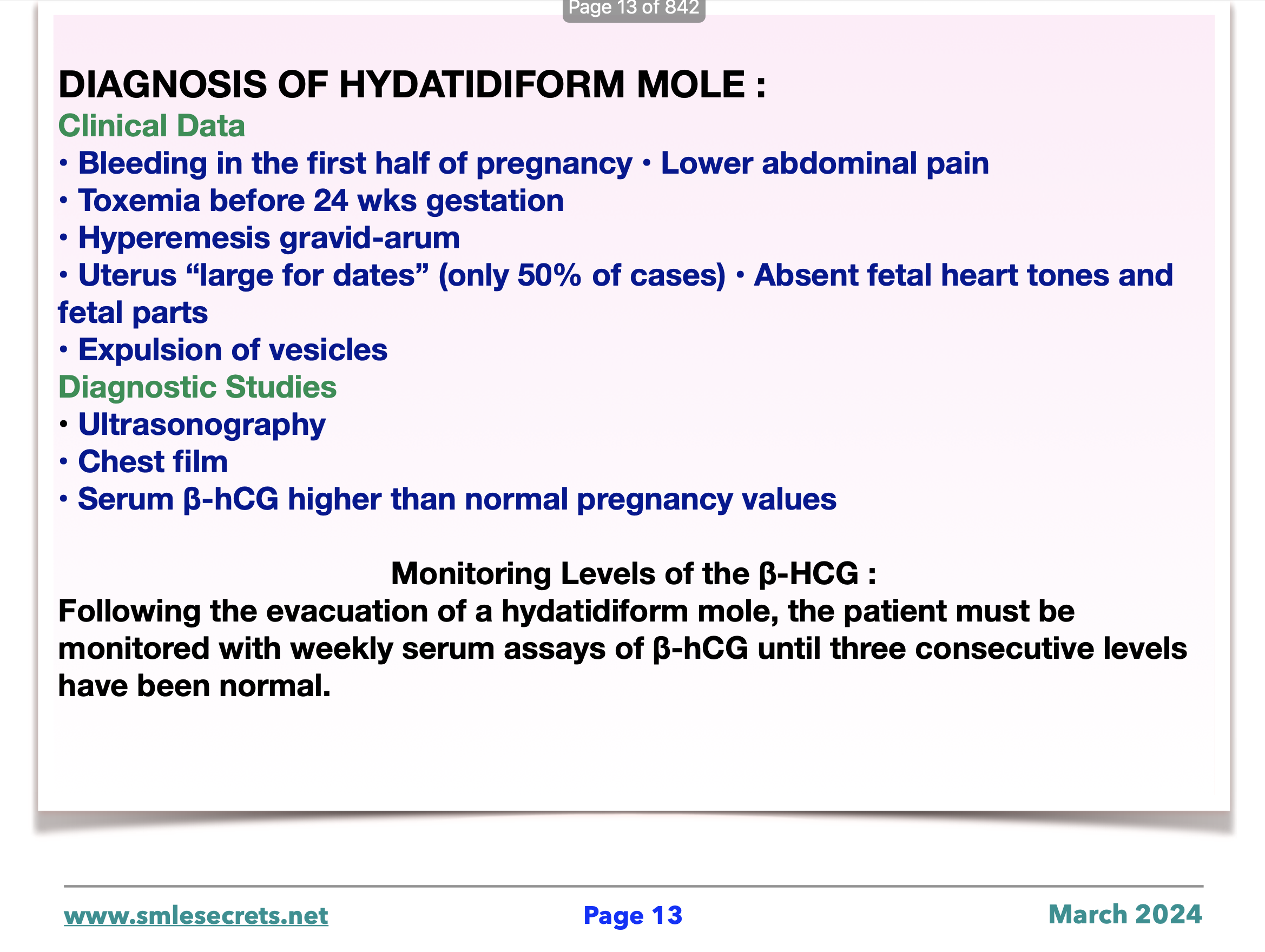 Page 13 of 842

DIAGNOSIS OF HYDATIDIFORM MOLE :

Clinical Data

• Bleeding in the first half of pregnancy • Lower abdominal pain
• Toxemia before 24 wks gestation
• Hyperemesis gravid-arum
• Uterus “large for dates” (only 50% of cases) • Absent fetal heart tones and fetal parts
• Expulsion of vesicles

Diagnostic Studies

• Ultrasonography
• Chest film
• Serum β-hCG higher than normal pregnancy values

Monitoring Levels of the β-HCG :

Following the evacuation of a hydatidiform mole, the patient must be monitored with weekly serum assays of β-hCG until three consecutive levels have been normal.

www.smlesecrets.net Page 13 March 2024